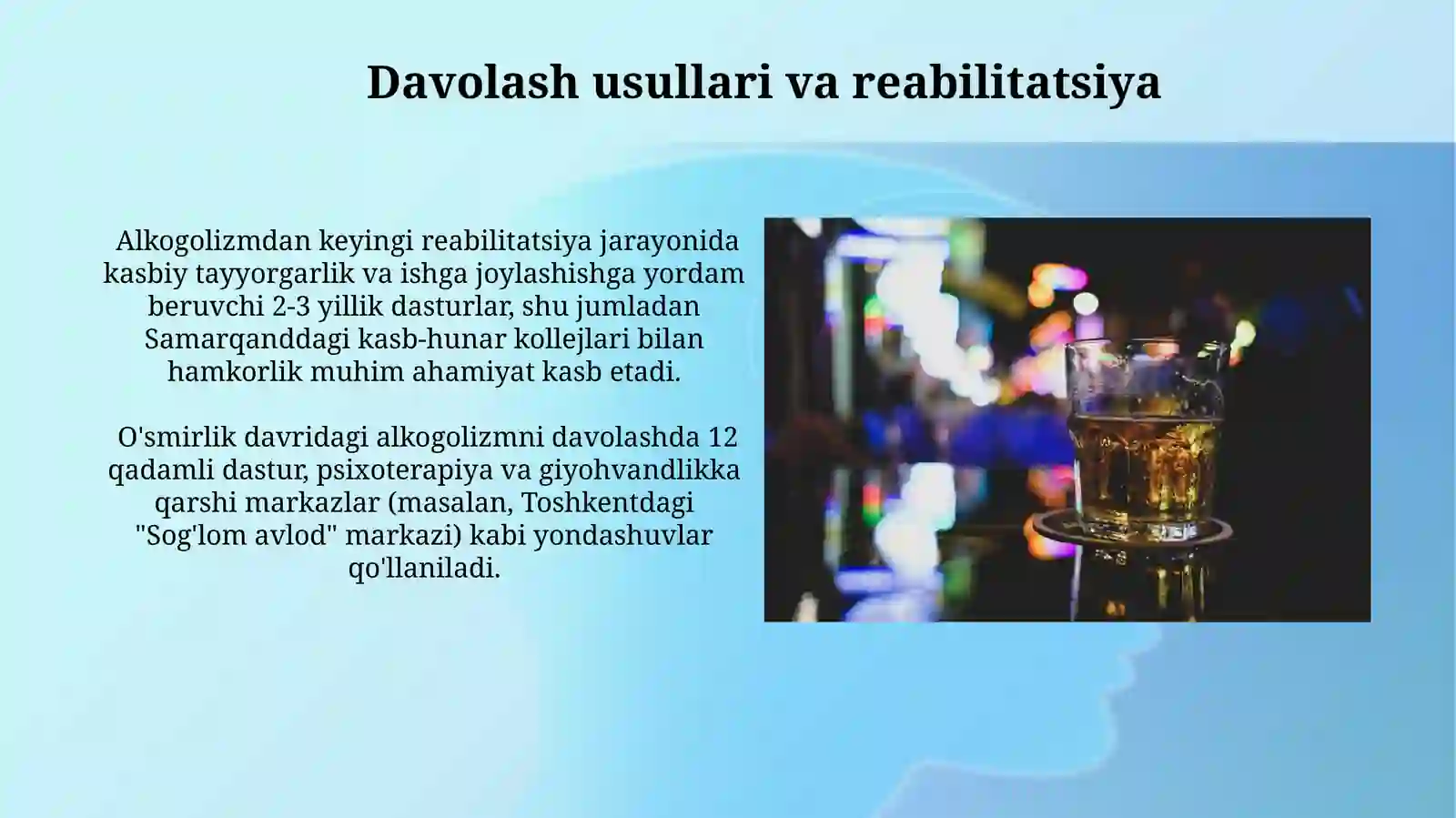 Davolash usullari va reabilitatsiya

Alkogolizmdan keyingi reabilitatsiya jarayonida kasbiy tayyorgarlik va ishga joylashishga yordam beruvchi 2-3 yillik dasturlar, shu jumladan Samarqanddagi kasb-hunar kollejlari bilan hamkorlik muhim ahamiyat kasb etadi.

O'smirlik davridagi alkogolizmni davolashda 12 qadamli dastur, psixoterapiya va giyohvandlikka qarshi markazlar (masalan, Toshkentdagi "Sog'lom avlod" markazi) kabi yondashuvlar qo'llaniladi.